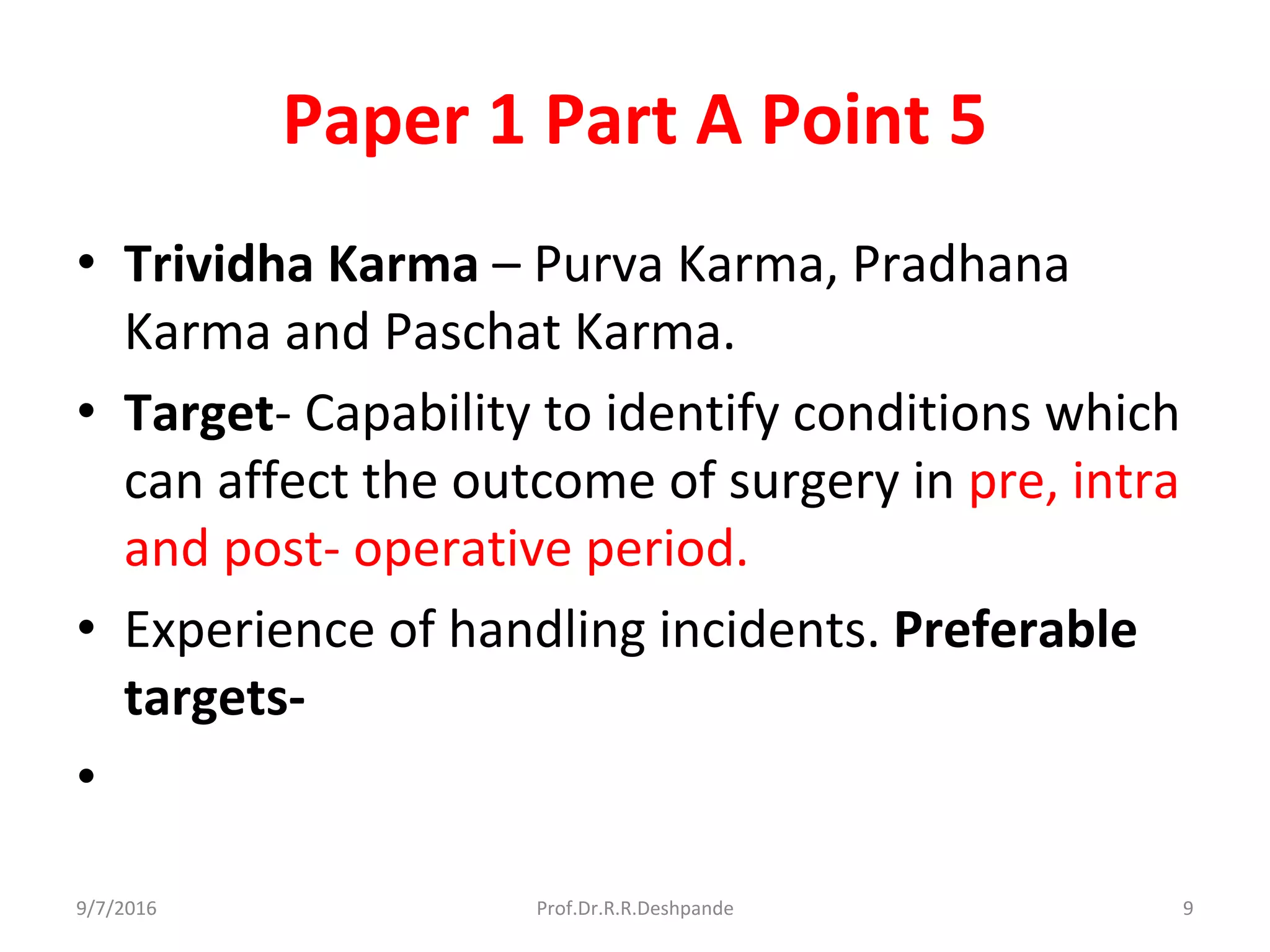 Paper 1 Part A Point 5

• Trividha Karma – Purva Karma, Pradhana Karma and Paschat Karma.

• Target- Capability to identify conditions which can affect the outcome of surgery in pre, intra and post- operative period.

• Experience of handling incidents. Preferable targets-

•

9/7/2016 Prof.Dr.R.R.Deshpande 9